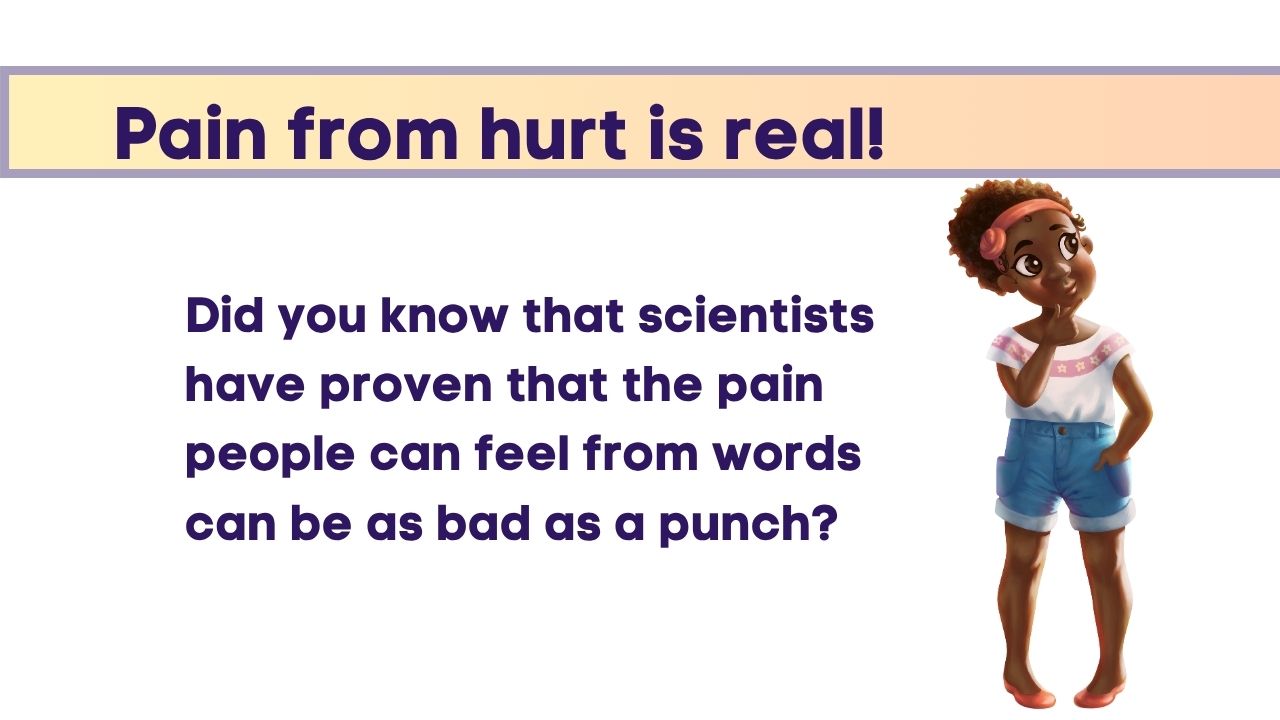 Pain from hurt is real!

Did you know that scientists have proven that the pain people can feel from words can be as bad as a punch?